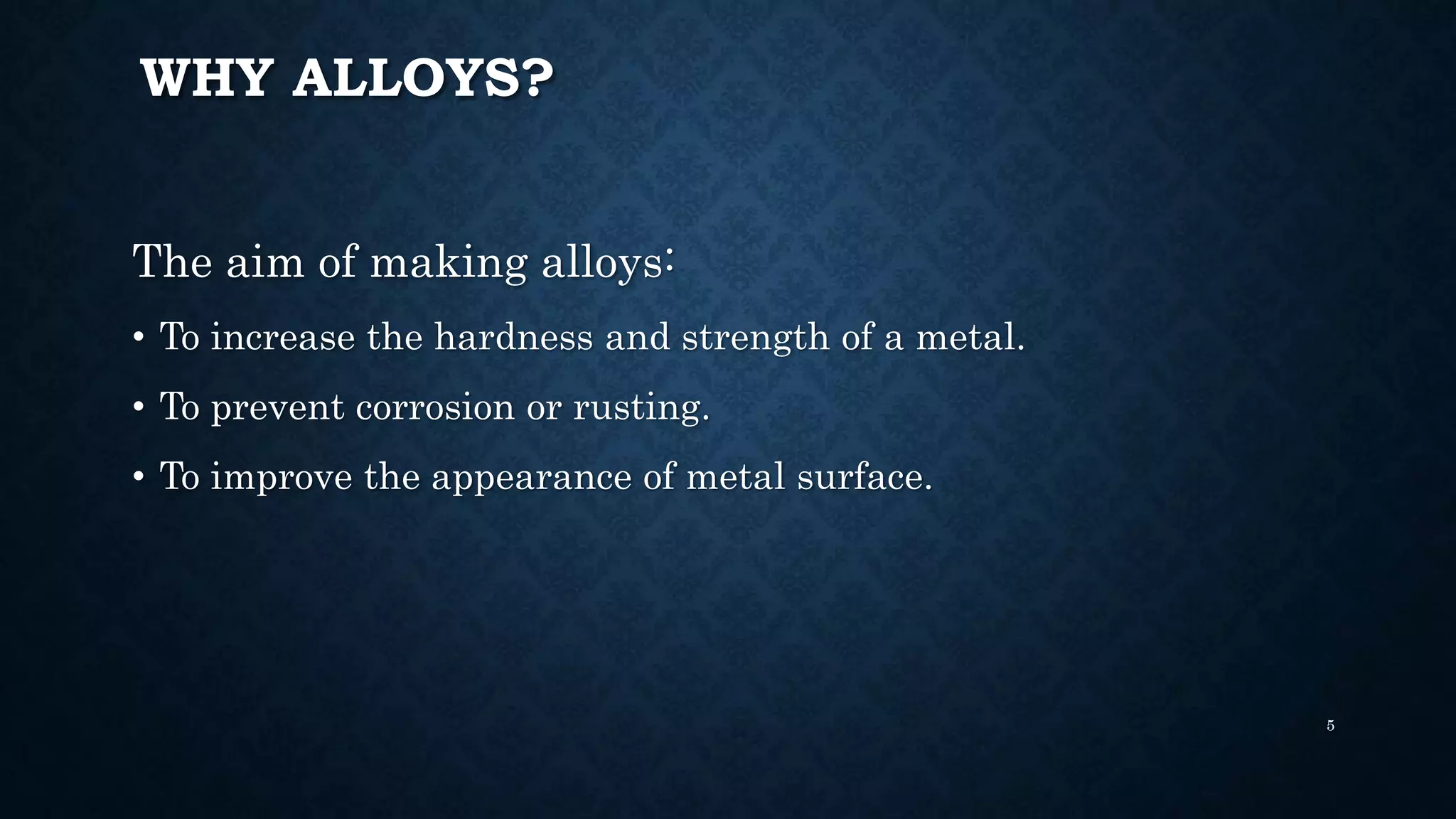 WHY ALLOYS?

The aim of making alloys:

• To increase the hardness and strength of a metal.

• To prevent corrosion or rusting.

• To improve the appearance of metal surface.

5